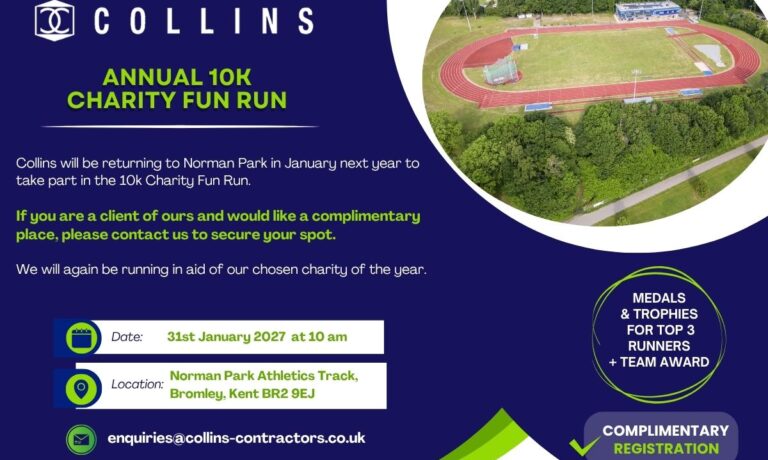 COLLINS

ANNUAL 10K
CHARITY FUN RUN

Collins will be returning to Norman Park in January next year to take part in the 10k Charity Fun Run.

If you are a client of ours and would like a complimentary place, please contact us to secure your spot.

We will again be running in aid of our chosen charity of the year.

Date: 31st January 2027 at 10 am

Location: Norman Park Athletics Track, Bromley, Kent BR2 9EJ

enquiries@collins-contractors.co.uk

MEDALS
& TROPHIES
FOR TOP 3
RUNNERS
+ TEAM AWARD

COMPLIMENTARY
REGISTRATION